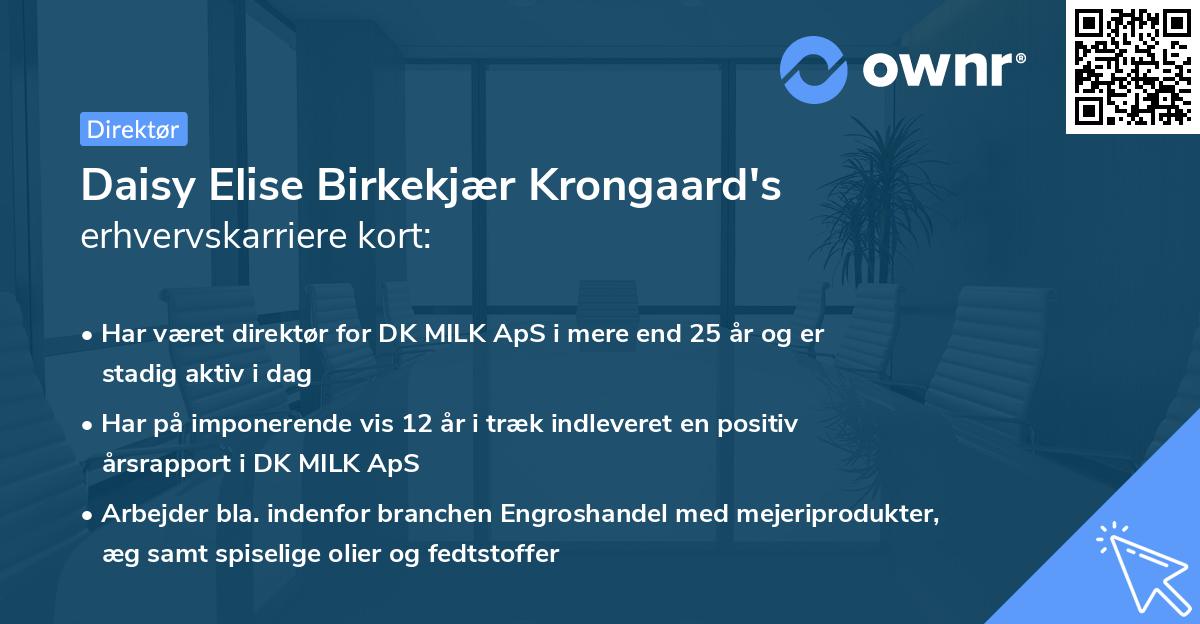 ownr®

Direktør

Daisy Elise Birkekjær Krongaard's erhvervskarriere kort:

• Har været direktør for DK MILK ApS i mere end 25 år og er stadig aktiv i dag

• Har på imponerende vis 12 år i træk indleveret en positiv årsrapport i DK MILK ApS

• Arbejder bla. indenfor branchen Engroshandel med mejeriprodukter, æg samt spiselige olier og fedtstoffer